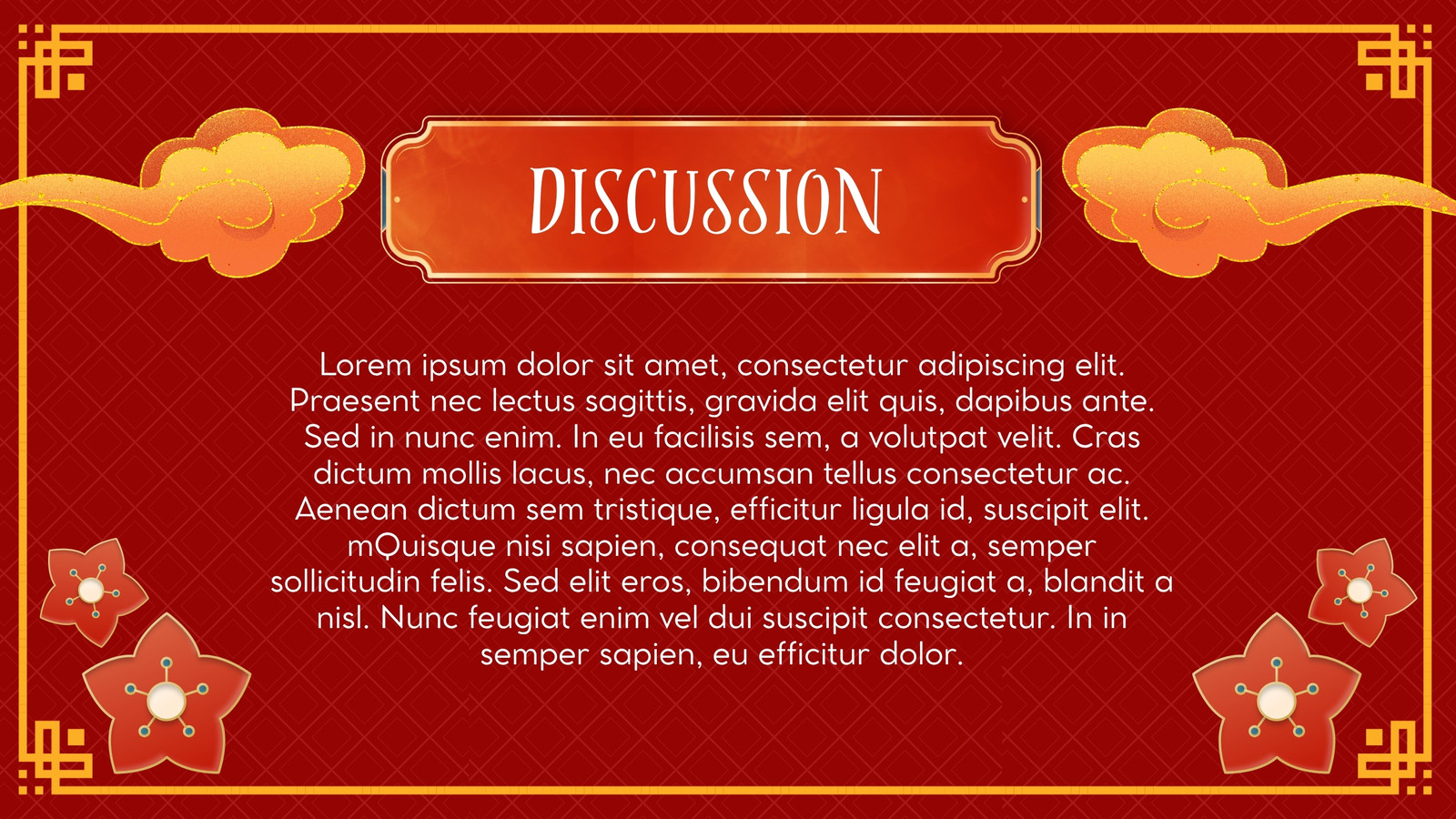 DISCUSSION

Lorem ipsum dolor sit amet, consectetur adipiscing elit. Praesent nec lectus sagittis, gravida elit quis, dapibus ante. Sed in nunc enim. In eu facilisis sem, a volutpat velit. Cras dictum mollis lacus, nec accumsan tellus consectetur ac. Aenean dictum sem tristique, efficitur ligula id, suscipit elit. mQuisque nisi sapien, consequat nec elit a, semper sollicitudin felis. Sed elit eros, bibendum id feugiat a, blandit a nisl. Nunc feugiat enim vel dui suscipit consectetur. In in semper sapien, eu efficitur dolor.